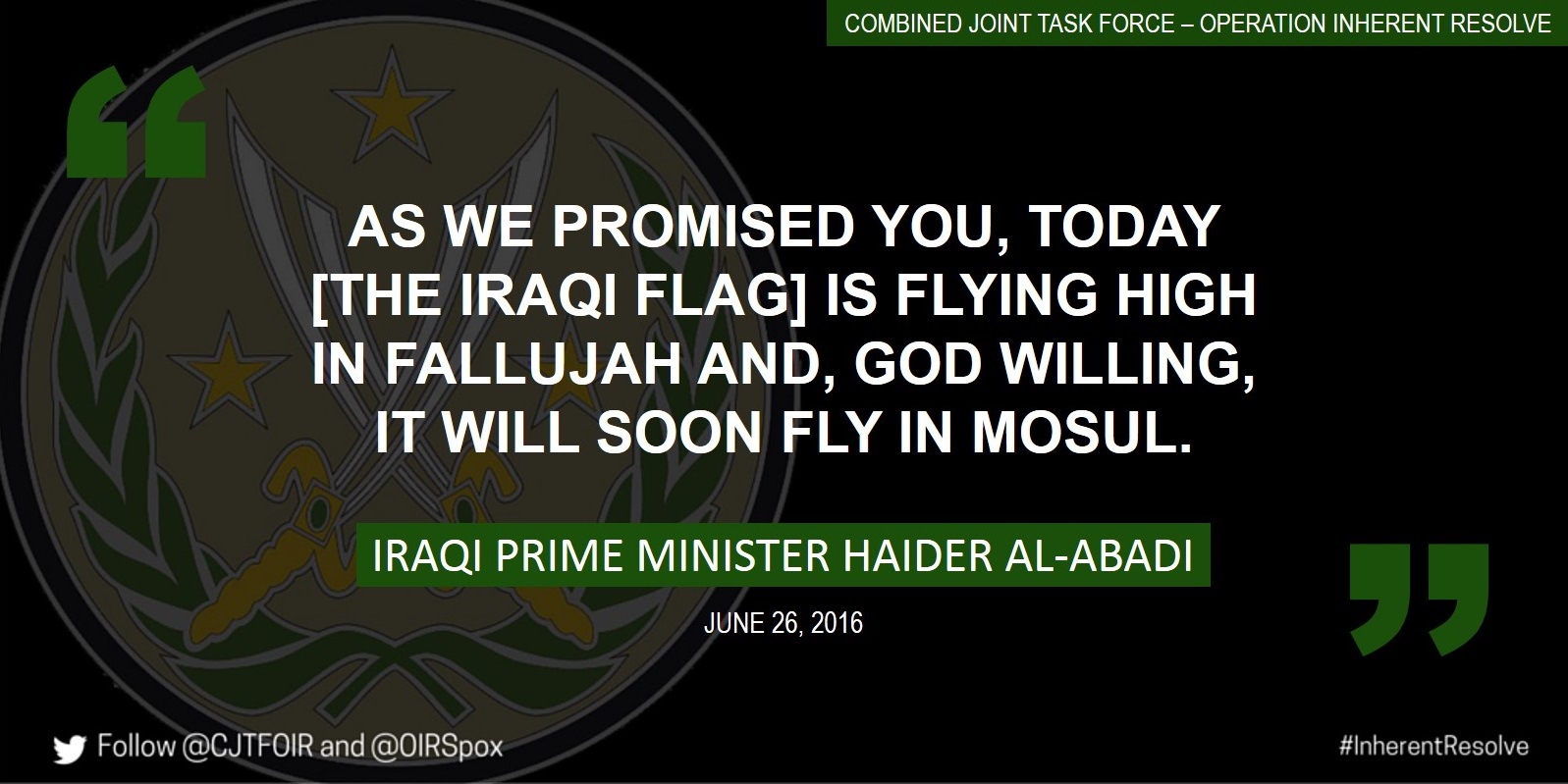 COMBINED JOINT TASK FORCE – OPERATION INHERENT RESOLVE

“

AS WE PROMISED YOU, TODAY [THE IRAQI FLAG] IS FLYING HIGH IN FALLUJAH AND, GOD WILLING, IT WILL SOON FLY IN MOSUL.

IRAQI PRIME MINISTER HAIDER AL-ABADI

JUNE 26, 2016

”

Follow @CJTFOIR and @OIRSpox

#InherentResolve